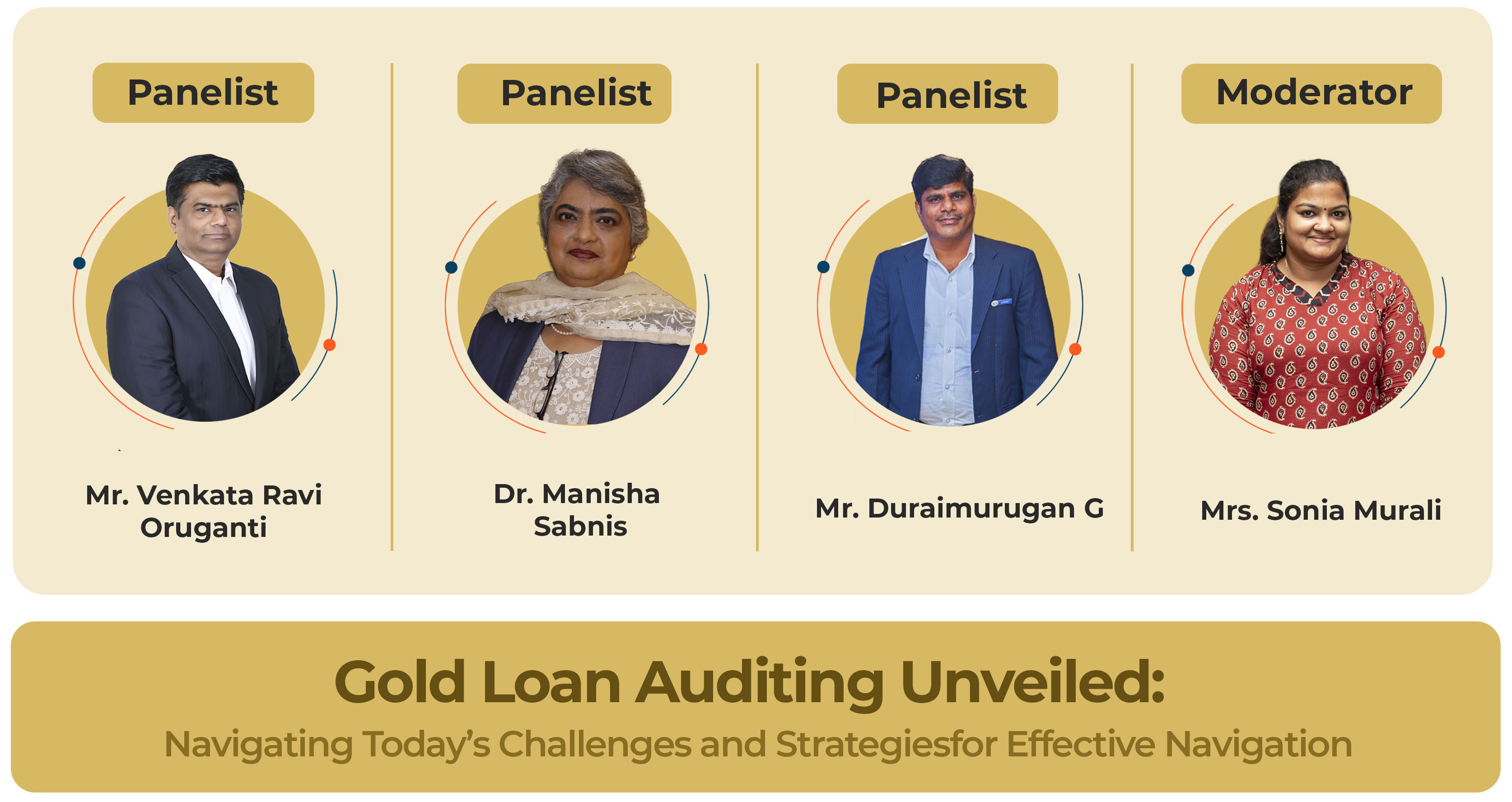 Panelist

Mr. Venkata Ravi Oruganti

Panelist

Dr. Manisha Sabnis

Panelist

Mr. Duraimurugan G

Moderator

Mrs. Sonia Murali

Gold Loan Auditing Unveiled:

Navigating Today's Challenges and Strategiesfor Effective Navigation